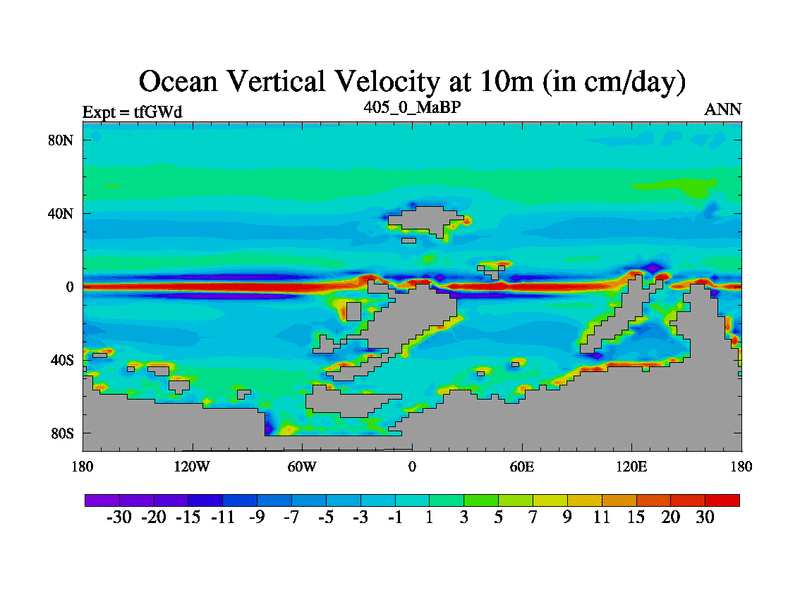 Ocean Vertical Velocity at 10m (in cm/day)

Expt = tfGWd

405_0_MaBP

ANN

80N

40N

0

40S

80S

180

120W

60W

0

60E

120E

180

-30 -20 -15 -11 -9 -7 -5 -3 -1 1 3 5 7 9 11 15 20 30